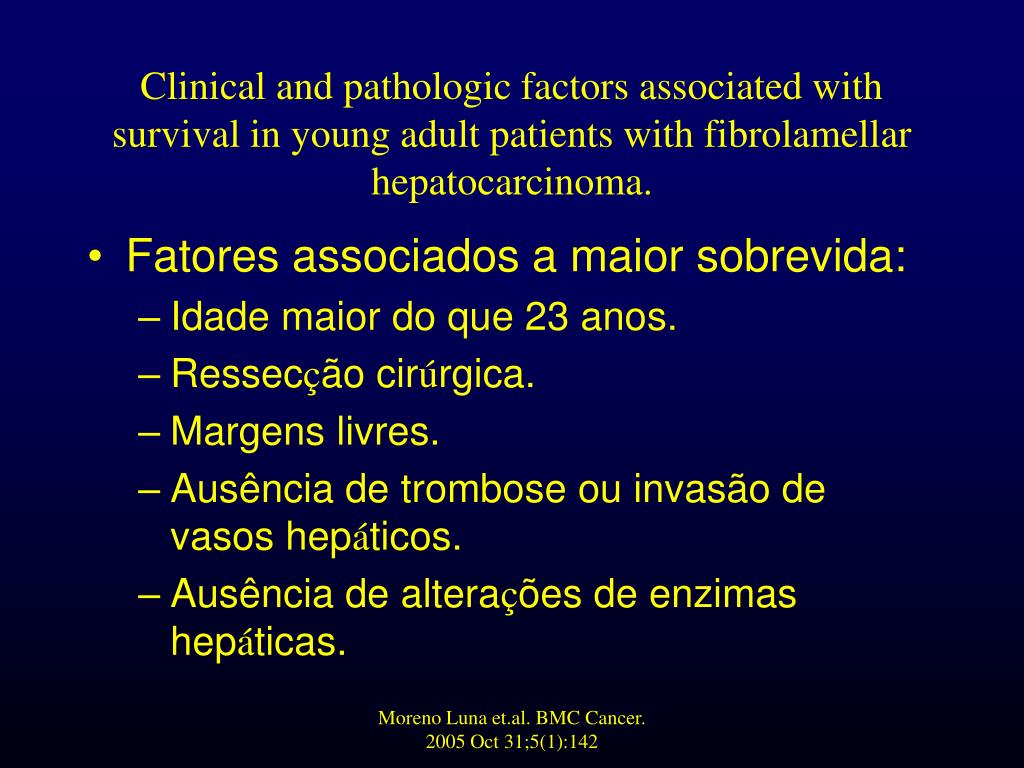 Clinical and pathologic factors associated with survival in young adult patients with fibrolamellar hepatocarcinoma.

• Fatores associados a maior sobrevida:
– Idade maior do que 23 anos.
– Ressecção cirúrgica.
– Margens livres.
– Ausência de trombose ou invasão de vasos hepáticos.
– Ausência de alterações de enzimas hepáticas.

Moreno Luna et.al. BMC Cancer. 2005 Oct 31;5(1):142